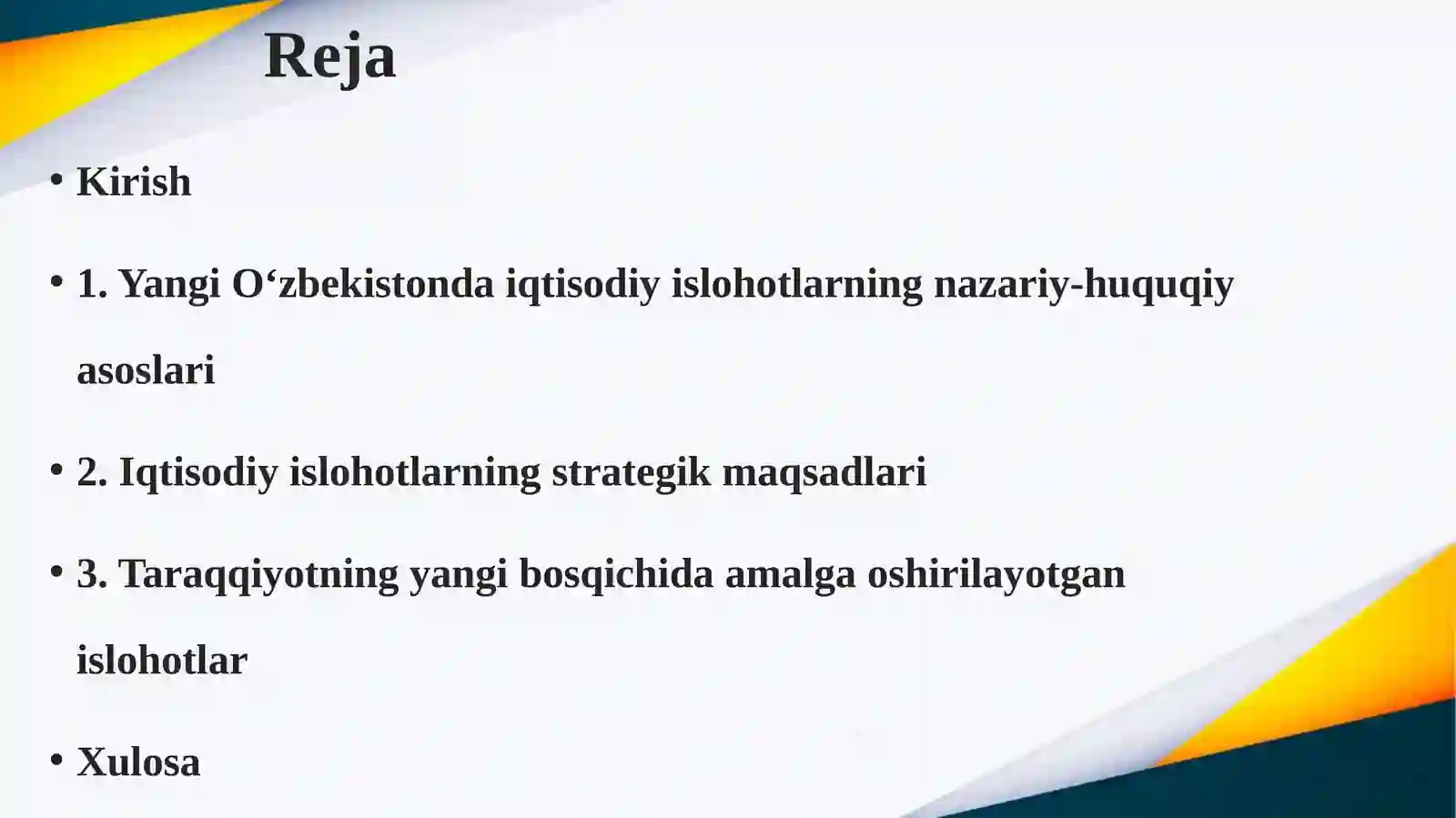 Reja

• Kirish

• 1. Yangi O‘zbekistonda iqtisodiy islohotlarning nazariy-huquqiy asoslari

• 2. Iqtisodiy islohotlarning strategik maqsadlari

• 3. Taraqqiyotning yangi bosqichida amalga oshirilayotgan islohotlar

• Xulosa